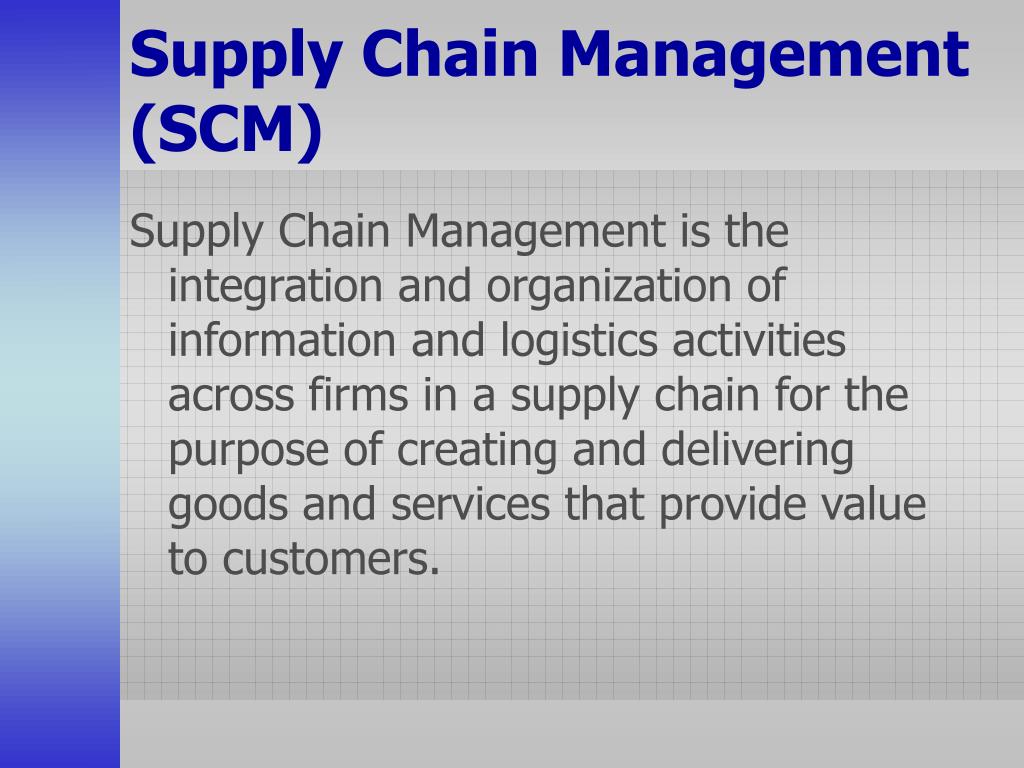 Supply Chain Management (SCM)

Supply Chain Management is the integration and organization of information and logistics activities across firms in a supply chain for the purpose of creating and delivering goods and services that provide value to customers.